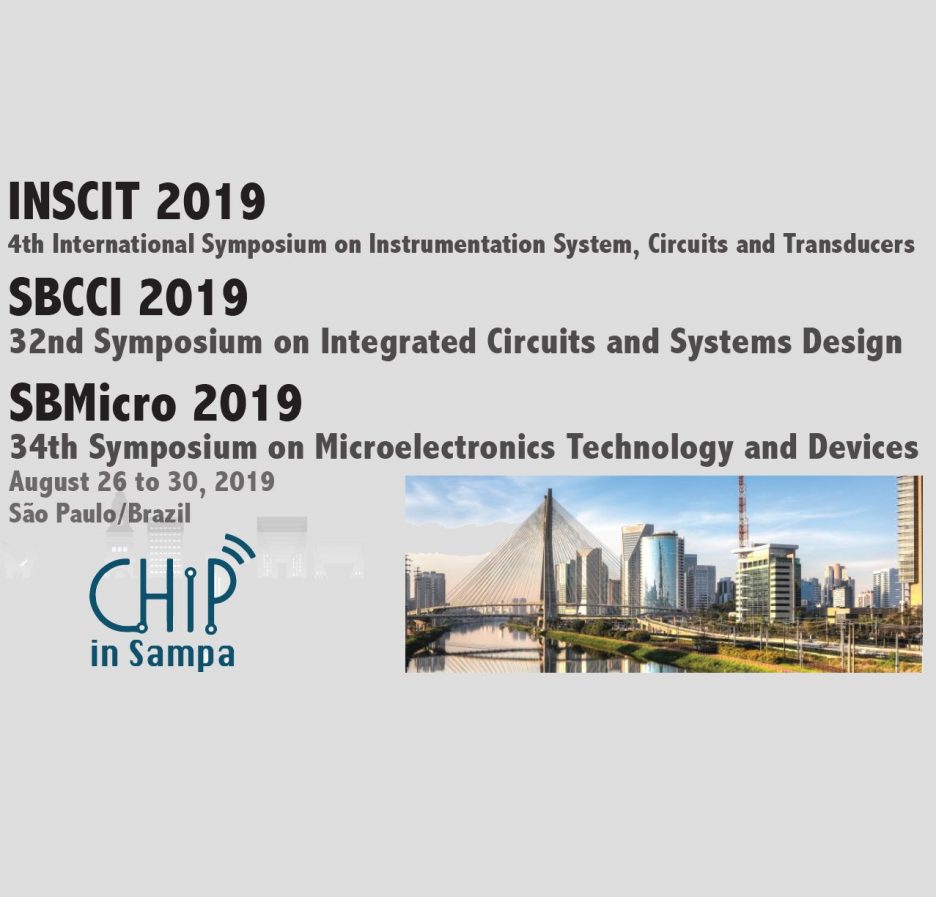 INSCIT 2019
4th International Symposium on Instrumentation System, Circuits and Transducers

SBCCI 2019
32nd Symposium on Integrated Circuits and Systems Design

SBMicro 2019
34th Symposium on Microelectronics Technology and Devices

August 26 to 30, 2019
São Paulo/Brazil

CHIP
in Sampa